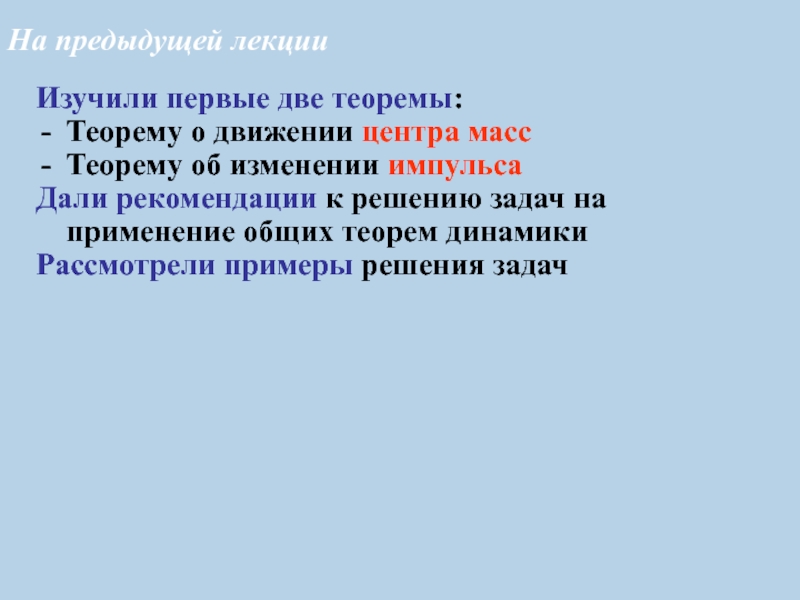 На предыдущей лекции

Изучили первые две теоремы:
- Теорему о движении центра масс
- Теорему об изменении импульса
Дали рекомендации к решению задач на применение общих теорем динамики
Рассмотрели примеры решения задач